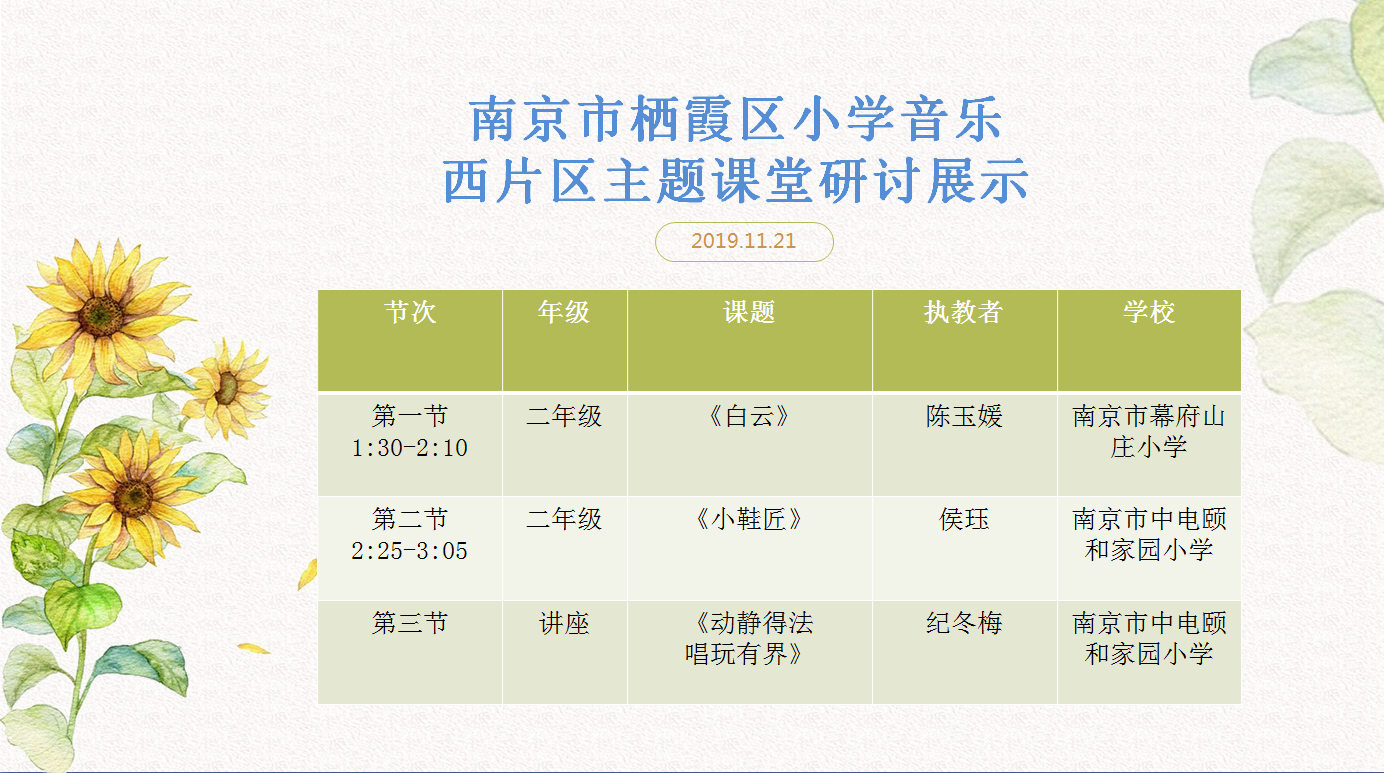 南京市栖霞区小学音乐
西片区主题课堂研讨展示

2019.11.21

| 节次 | 年级 | 课题 | 执教者 | 学校 |
|---|---|---|---|---|
| 第一节 1:30-2:10 | 二年级 | 《白云》 | 陈玉媛 | 南京市幕府山庄小学 |
| 第二节 2:25-3:05 | 二年级 | 《小鞋匠》 | 侯珏 | 南京市中电颐和家园小学 |
| 第三节 | 讲座 | 《动静得法 唱玩有界》 | 纪冬梅 | 南京市中电颐和家园小学 |